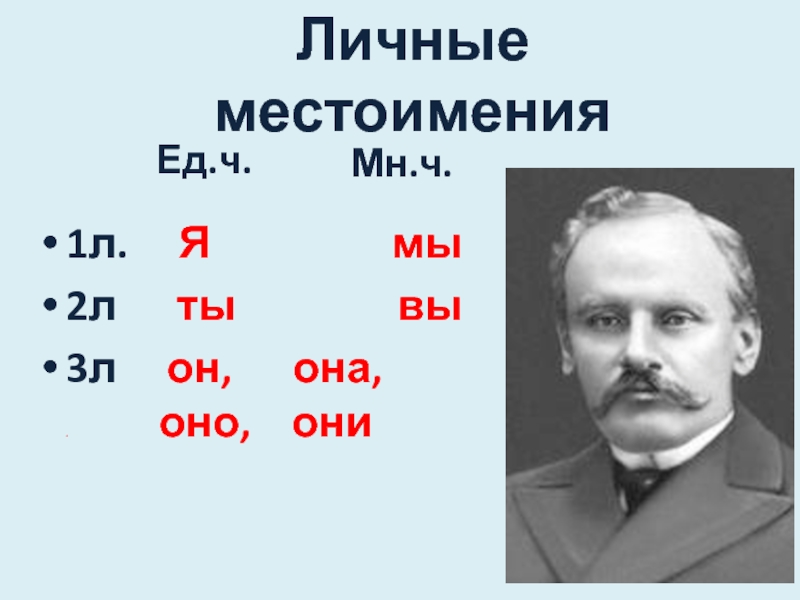 Личные местоимения

Ед.ч. Мн.ч.

• 1л. Я мы
• 2л ты вы
• 3л он, она,
оно, они